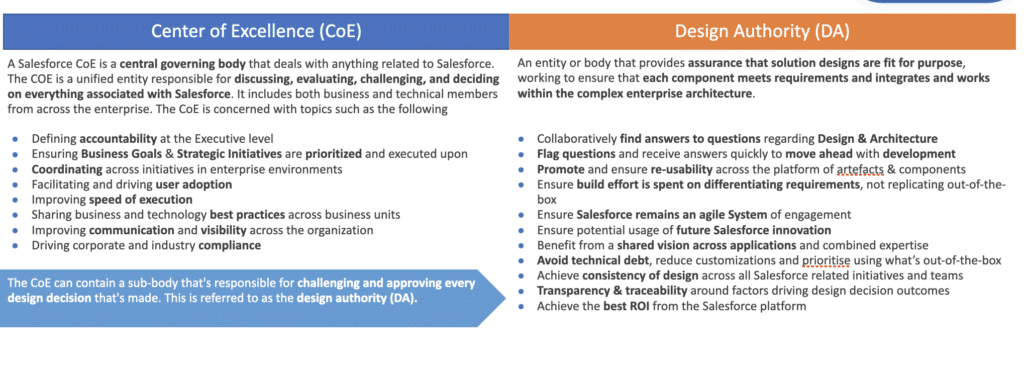 Center of Excellence (CoE)

A Salesforce CoE is a central governing body that deals with anything related to Salesforce. The COE is a unified entity responsible for discussing, evaluating, challenging, and deciding on everything associated with Salesforce. It includes both business and technical members from across the enterprise. The CoE is concerned with topics such as the following

- Defining accountability at the Executive level
- Ensuring Business Goals & Strategic Initiatives are prioritized and executed upon
- Coordinating across initiatives in enterprise environments
- Facilitating and driving user adoption
- Improving speed of execution
- Sharing business and technology best practices across business units
- Improving communication and visibility across the organization
- Driving corporate and industry compliance

The CoE can contain a sub-body that's responsible for challenging and approving every design decision that's made. This is referred to as the design authority (DA).

Design Authority (DA)

An entity or body that provides assurance that solution designs are fit for purpose, working to ensure that each component meets requirements and integrates and works within the complex enterprise architecture.

- Collaboratively find answers to questions regarding Design & Architecture
- Flag questions and receive answers quickly to move ahead with development
- Promote and ensure re-usability across the platform of artefacts & components
- Ensure build effort is spent on differentiating requirements, not replicating out-of-the-box
- Ensure Salesforce remains an agile System of engagement
- Ensure potential usage of future Salesforce innovation
- Benefit from a shared vision across applications and combined expertise
- Avoid technical debt, reduce customizations and prioritise using what's out-of-the-box
- Achieve consistency of design across all Salesforce related initiatives and teams
- Transparency & traceability around factors driving design decision outcomes
- Achieve the best ROI from the Salesforce platform